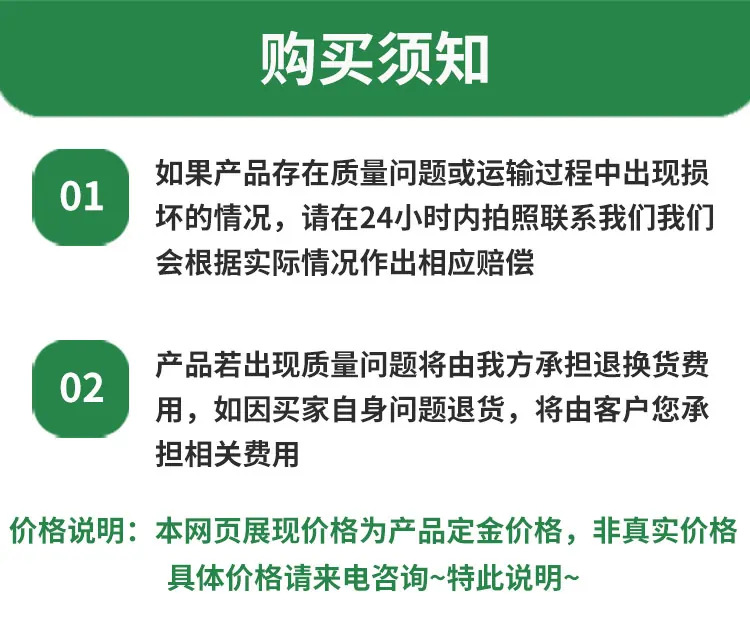 购买须知

01

如果产品存在质量问题或运输过程中出现损坏的情况，请在24小时内拍照联系我们我们会根据实际情况作出相应赔偿

02

产品若出现质量问题将由我方承担退换货费用，如因买家自身问题退货，将由客户您承担相关费用

价格说明：本网页展现价格为产品定金价格，非真实价格具体价格请来电咨询~特此说明~